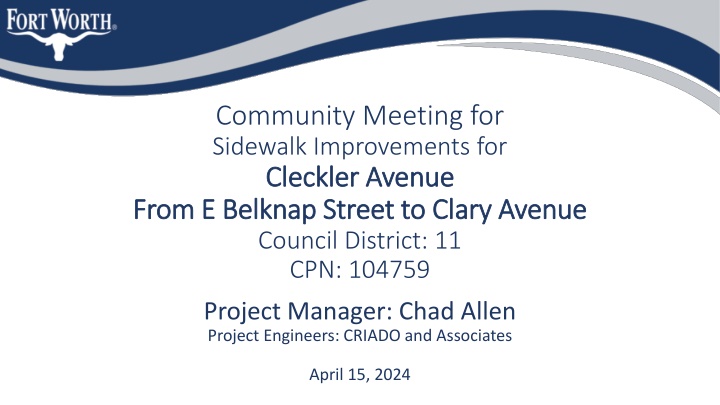 FORT WORTH®

Community Meeting for
Sidewalk Improvements for
Cleckler Avenue
From E Belknap Street to Clary Avenue
Council District: 11
CPN: 104759

Project Manager: Chad Allen
Project Engineers: CRIADO and Associates

April 15, 2024